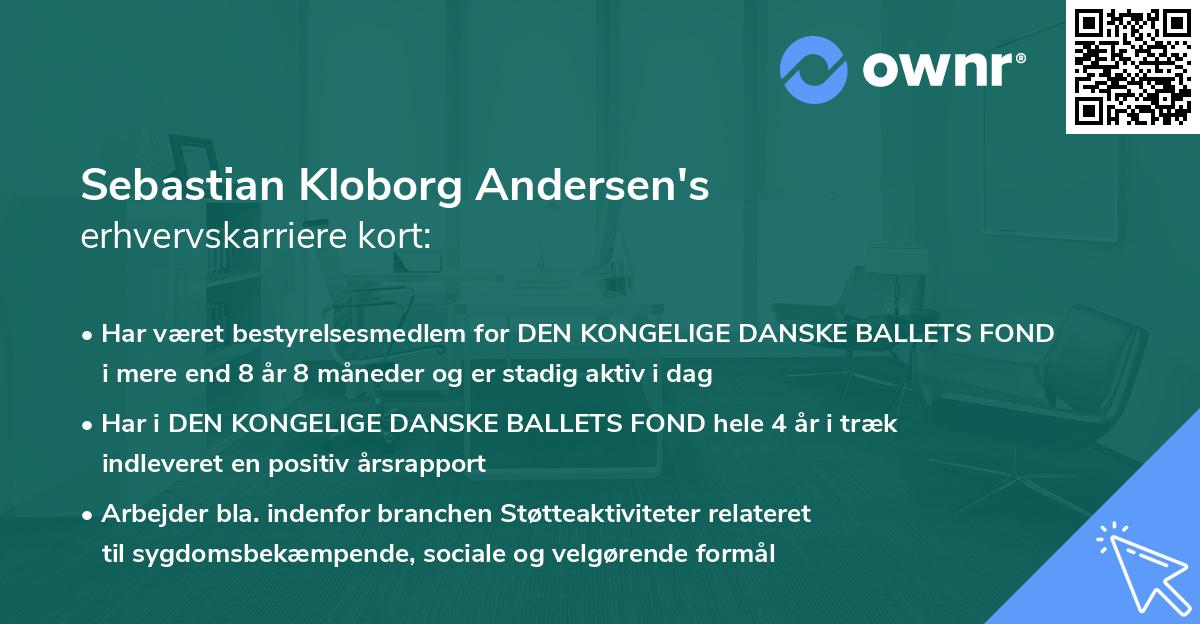 ownr®

Sebastian Kloborg Andersen's
erhvervskarriere kort:

• Har været bestyrelsesmedlem for DEN KONGELIGE DANSKE BALLETS FOND i mere end 8 år 8 måneder og er stadig aktiv i dag

• Har i DEN KONGELIGE DANSKE BALLETS FOND hele 4 år i træk indleveret en positiv årsrapport

• Arbejder bla. indenfor branchen Støtteaktiviteter relateret til sygdomsbekæmpende, sociale og velgørende formål